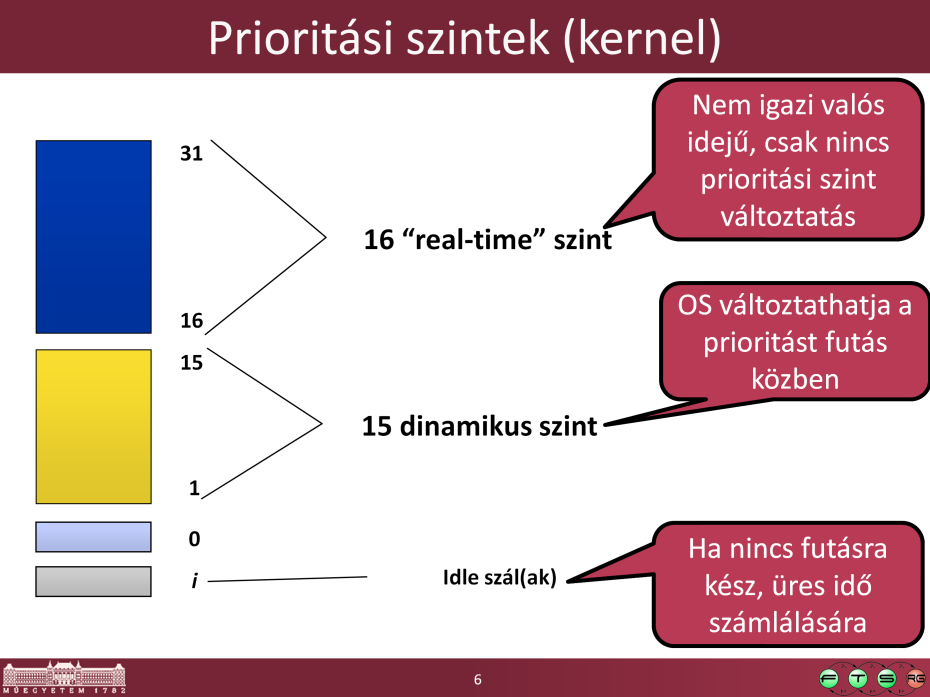 Prioritási szintek (kernel)

31

16

15

1

0

i

16 “real-time” szint

15 dinamikus szint

Idle szál(ak)

Nem igazi valós idejű, csak nincs prioritási szint változtatás

OS változtathatja a prioritást futás közben

Ha nincs futásra kész, üres idő számlálására

MŰEGYETEM 1782

6

F T S RG